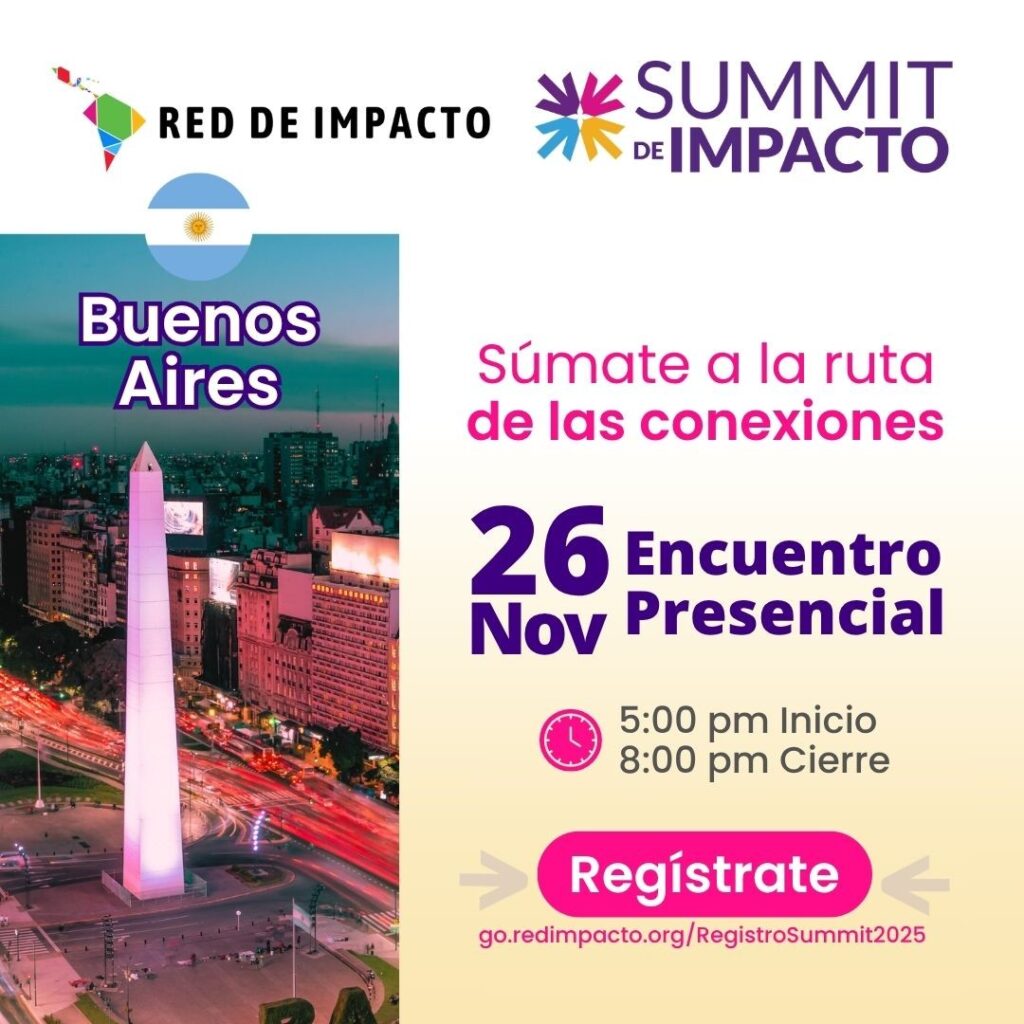 RED DE IMPACTO

SUMMIT DE IMPACTO

Buenos Aires

Súmate a la ruta de las conexiones

26 Nov Encuentro Presencial

5:00 pm Inicio
8:00 pm Cierre

Regístrate

go.redimpacto.org/RegistroSummit2025